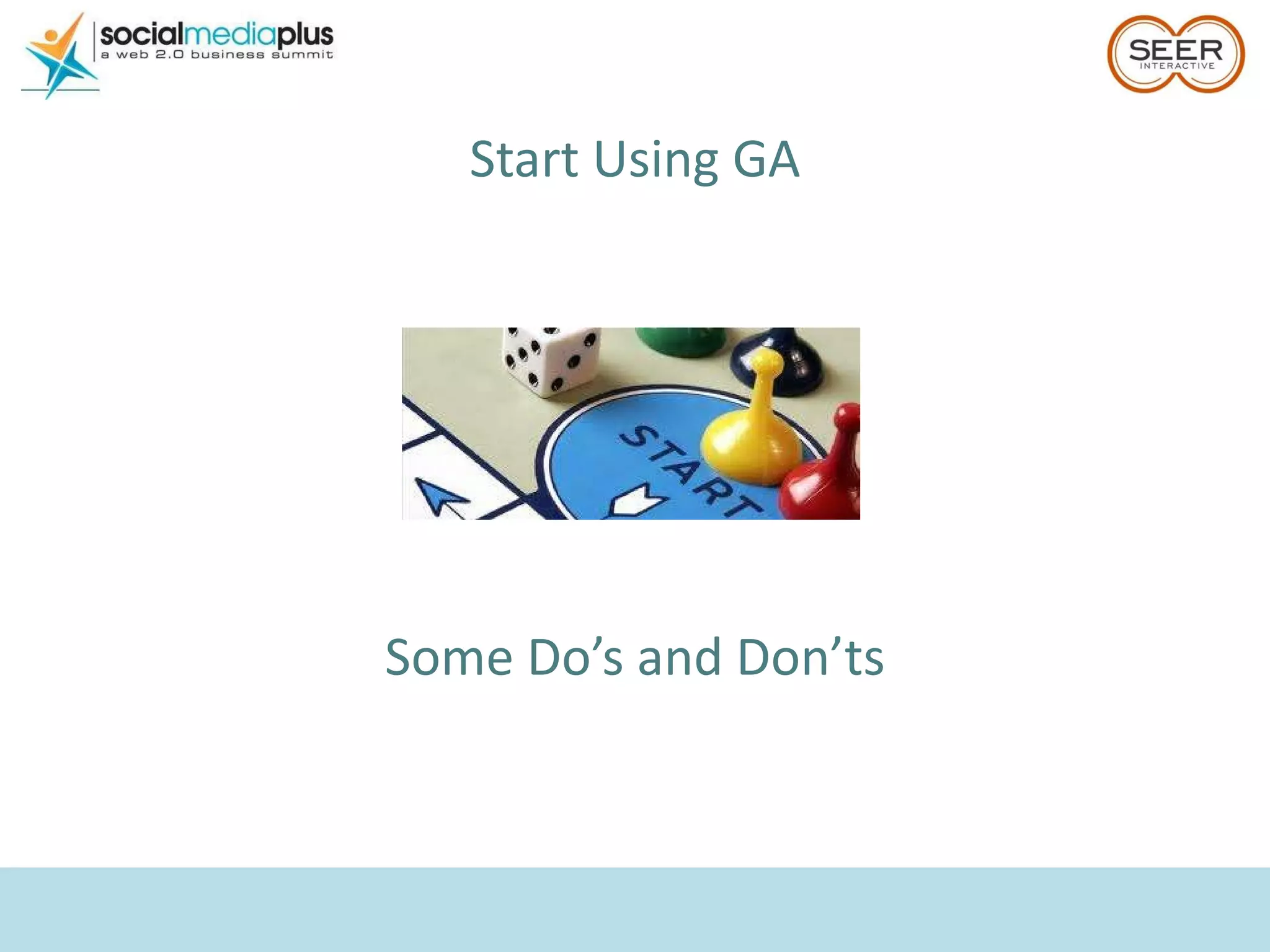 socialmediaplus
a web 2.0 business summit

SEER
INTERACTIVE

Start Using GA

START

Some Do’s and Don’ts